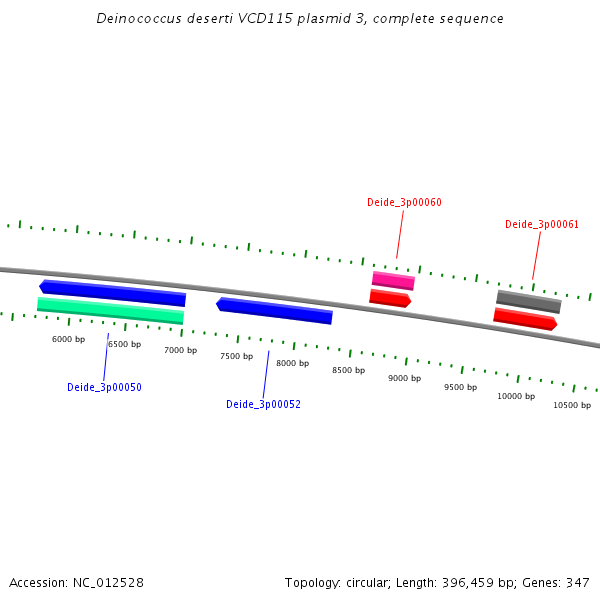 Deinococcus deserti VCD115 plasmid 3, complete sequence

Deide_3p00060

Deide_3p00061

6000 bp
6500 bp
7000 bp
7500 bp
8000 bp
8500 bp
9000 bp
9500 bp
10000 bp
10500 bp

Deide_3p00050

Deide_3p00052

Accession: NC_012528

Topology: circular; Length: 396,459 bp; Genes: 347